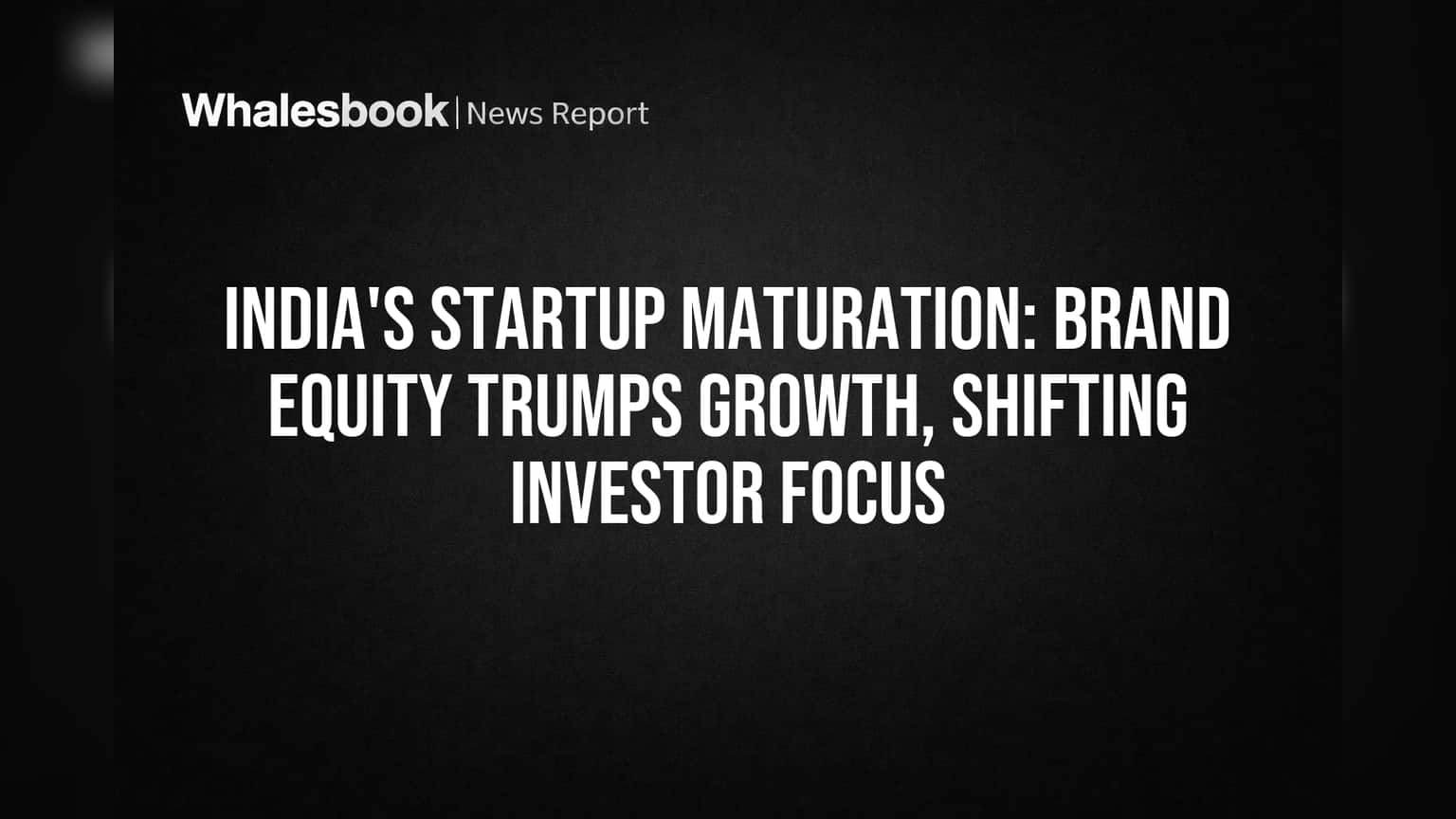 Whalesbook | News Report

INDIA'S STARTUP MATURATION: BRAND EQUITY TRUMPS GROWTH, SHIFTING INVESTOR FOCUS